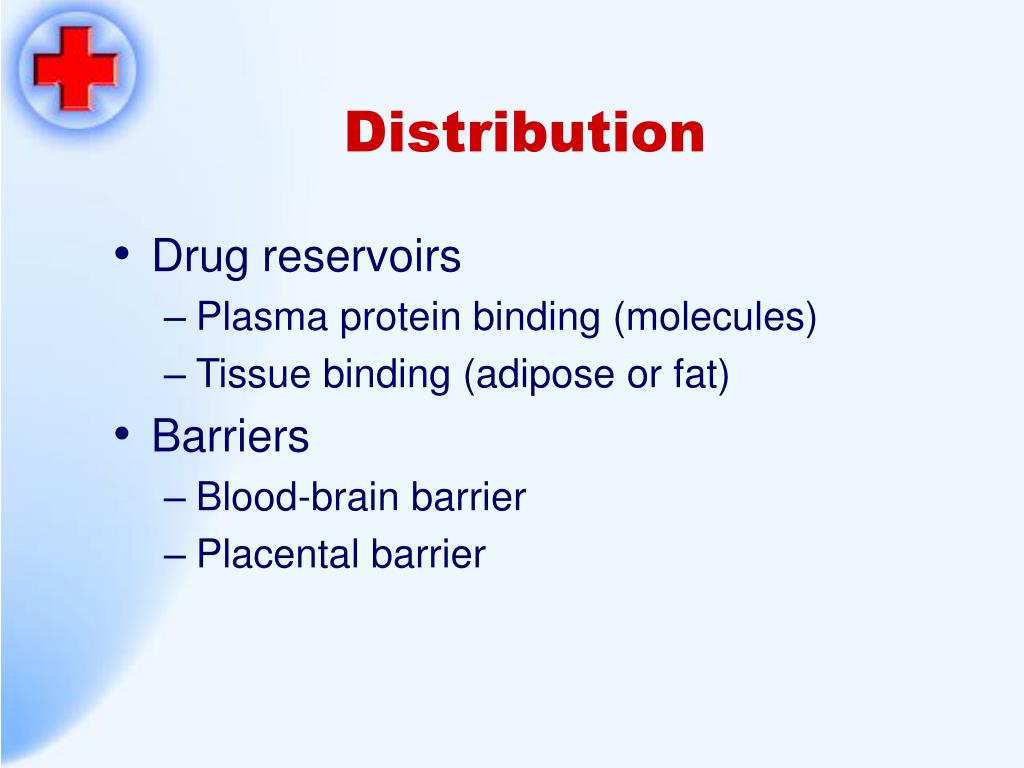 Distribution

• Drug reservoirs
– Plasma protein binding (molecules)
– Tissue binding (adipose or fat)
• Barriers
– Blood-brain barrier
– Placental barrier